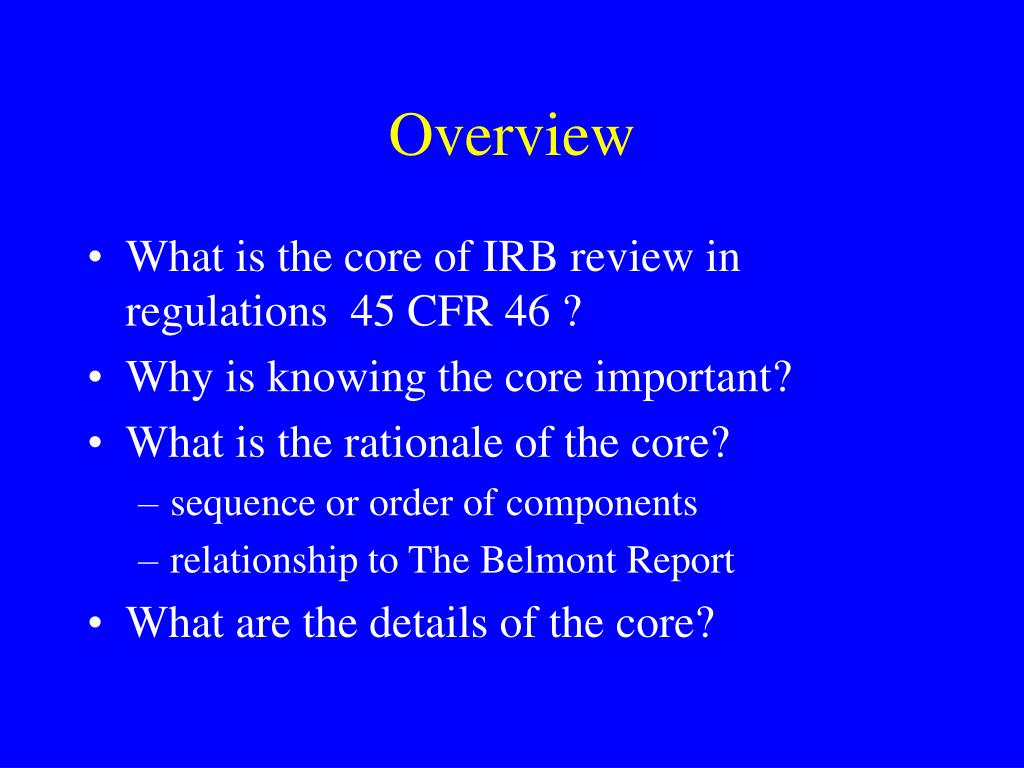 Overview

• What is the core of IRB review in regulations 45 CFR 46 ?
• Why is knowing the core important?
• What is the rationale of the core?
– sequence or order of components
– relationship to The Belmont Report
• What are the details of the core?